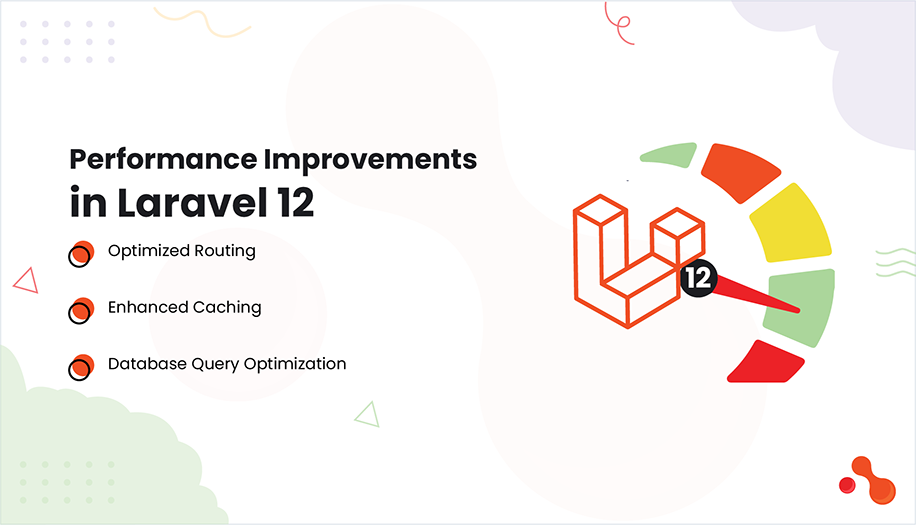 Performance Improvements
in Laravel 12

Optimized Routing

Enhanced Caching

Database Query Optimization

12